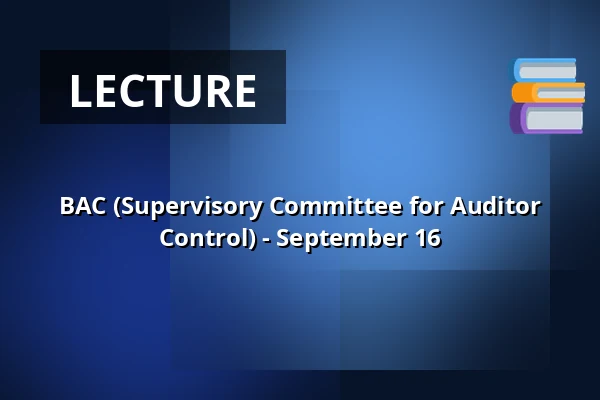 LECTURE

BAC (Supervisory Committee for Auditor Control) - September 16